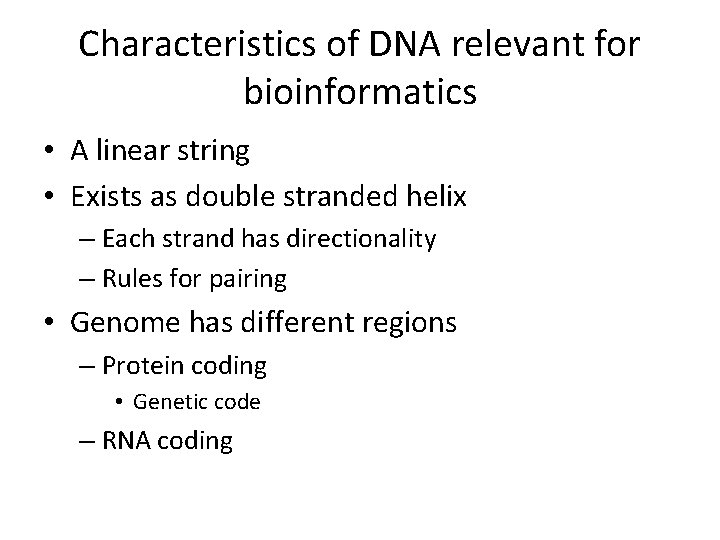 Characteristics of DNA relevant for bioinformatics

• A linear string
• Exists as double stranded helix
  – Each strand has directionality
  – Rules for pairing
• Genome has different regions
  – Protein coding
    • Genetic code
  – RNA coding